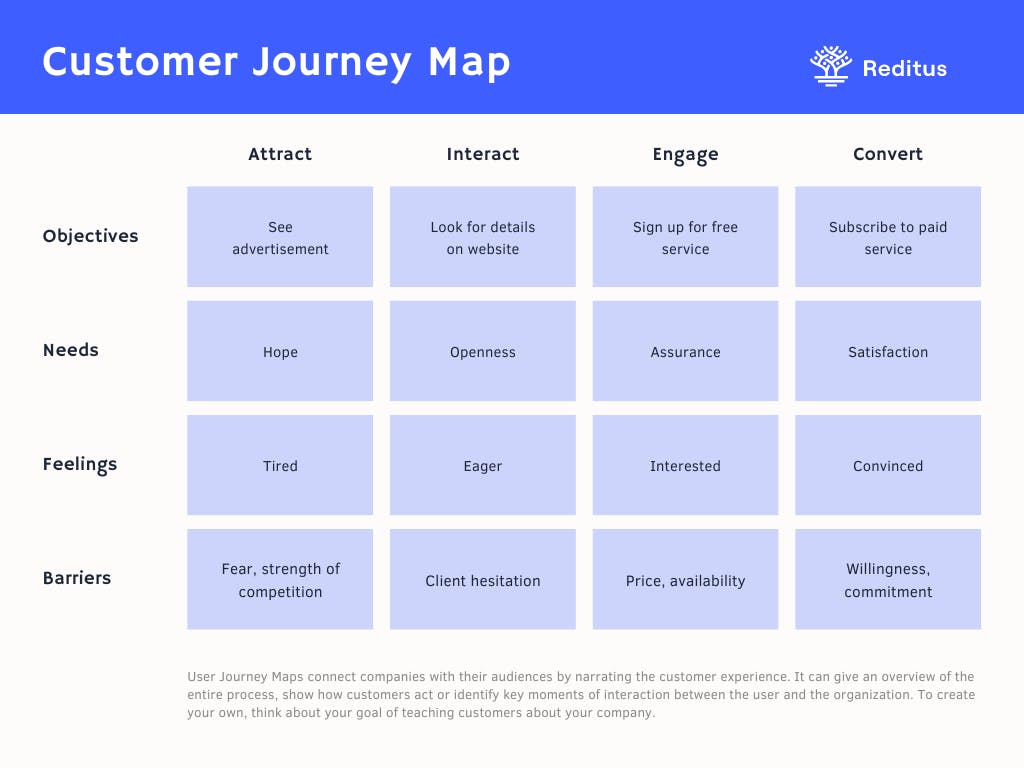 Customer Journey Map

Reditus

| | Attract | Interact | Engage | Convert |
|---|---|---|---|---|
| Objectives | See advertisement | Look for details on website | Sign up for free service | Subscribe to paid service |
| Needs | Hope | Openness | Assurance | Satisfaction |
| Feelings | Tired | Eager | Interested | Convinced |
| Barriers | Fear, strength of competition | Client hesitation | Price, availability | Willingness, commitment |

User Journey Maps connect companies with their audiences by narrating the customer experience. It can give an overview of the entire process, show how customers act or identify key moments of interaction between the user and the organization. To create your own, think about your goal of teaching customers about your company.